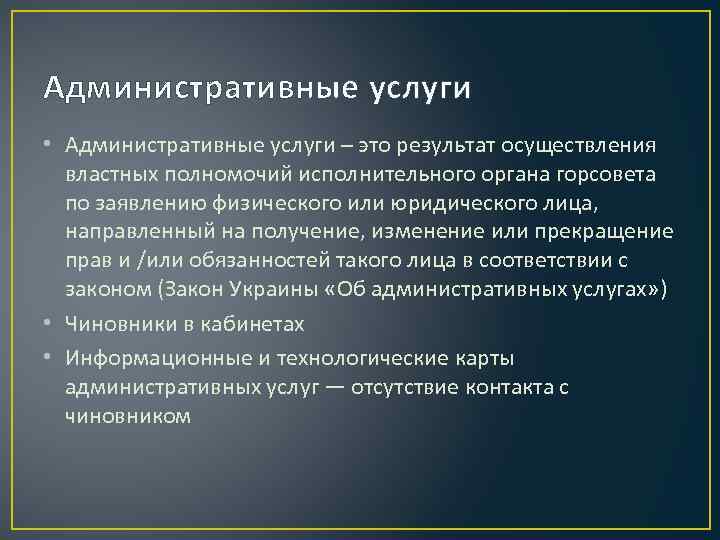 Административные услуги

• Административные услуги – это результат осуществления властных полномочий исполнительного органа горсовета по заявлению физического или юридического лица, направленный на получение, изменение или прекращение прав и /или обязанностей такого лица в соответствии с законом (Закон Украины «Об административных услугах»)
• Чиновники в кабинетах
• Информационные и технологические карты административных услуг — отсутствие контакта с чиновником